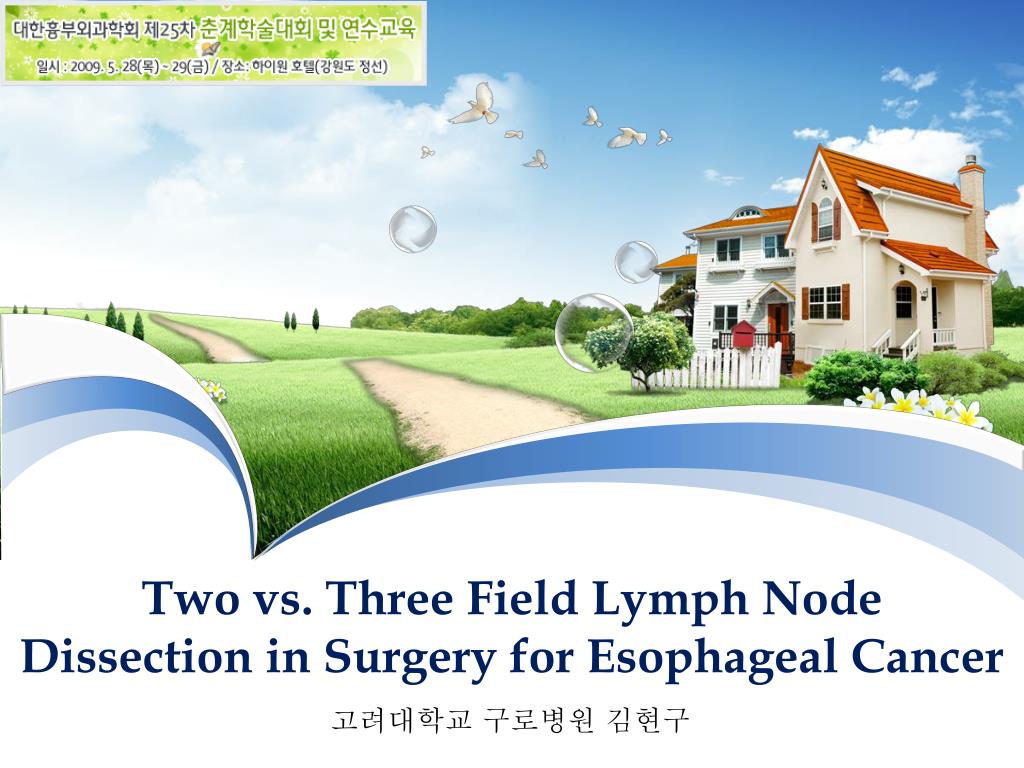 대한흉부외과학회 제25차 춘계학술대회 및 연수교육
일시 : 2009. 5. 28(목) ~ 29(금) / 장소: 하이원 호텔(강원도 정선)

Two vs. Three Field Lymph Node Dissection in Surgery for Esophageal Cancer

고려대학교 구로병원 김현구